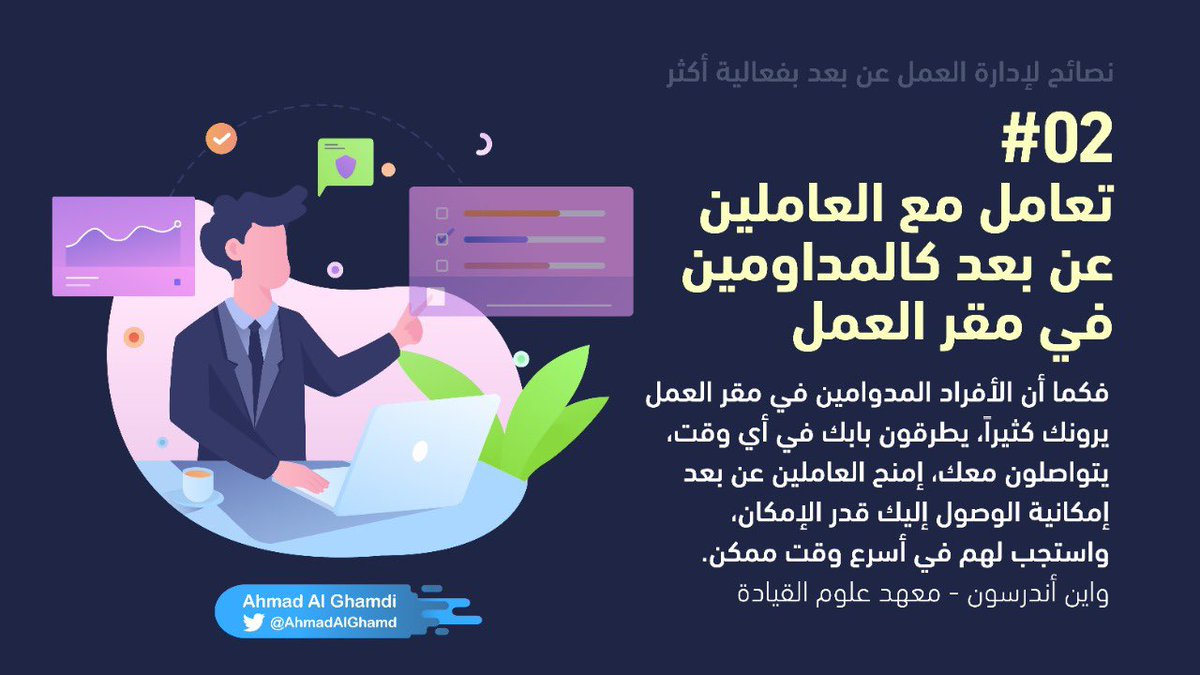 نصائح لإدارة العمل عن بعد بفعالية أكثر

#02
تعامل مع العاملين عن بعد كالمداومين في مقر العمل

فكما أن الأفراد المدوامين في مقر العمل يرونك كثيراً، يطرقون بابك في أي وقت، يتواصلون معك، إمنح العاملين عن بعد إمكانية الوصول إليك قدر الإمكان، واستجب لهم في أسرع وقت ممكن.
واين أندرسون - معهد علوم القيادة

Ahmad Al Ghamdi
@AhmadAlGhamd